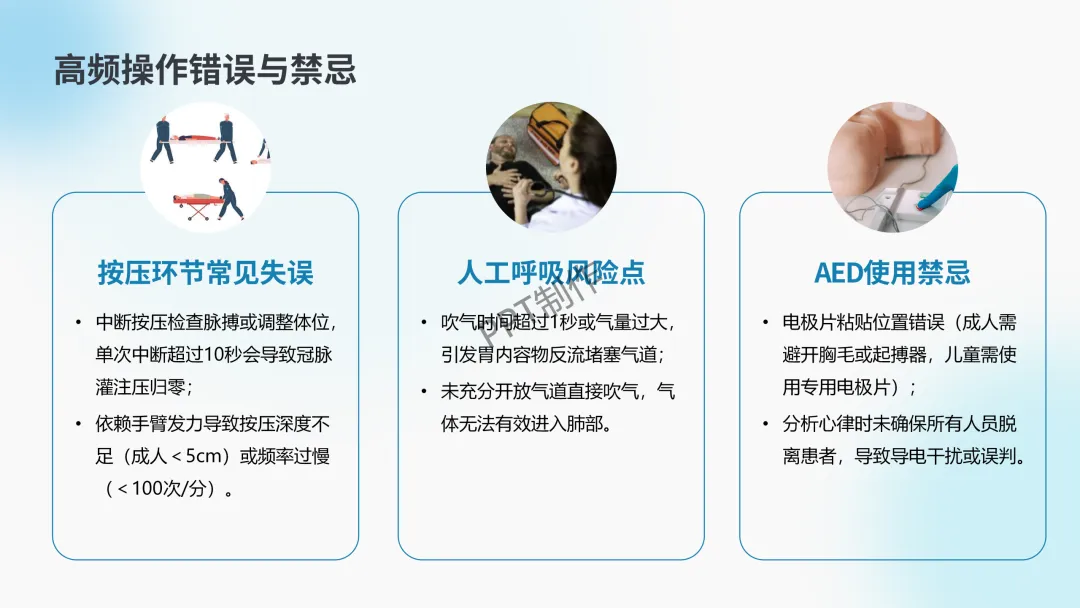 高频操作错误与禁忌

按压环节常见失误

• 中断按压检查脉搏或调整体位，单次中断超过10秒会导致冠脉灌注压归零；

• 依赖手臂发力导致按压深度不足（成人＜5cm）或频率过慢（＜100次/分）。

人工呼吸风险点

• 吹气时间超过1秒或气量过大，引发胃内容物反流堵塞气道；

• 未充分开放气道直接吹气，气体无法有效进入肺部。

AED使用禁忌

• 电极片粘贴位置错误（成人需避开胸毛或起搏器，儿童需使用专用电极片）；

• 分析心律时未确保所有人员脱离患者，导致导电干扰或误判。

PPT制作